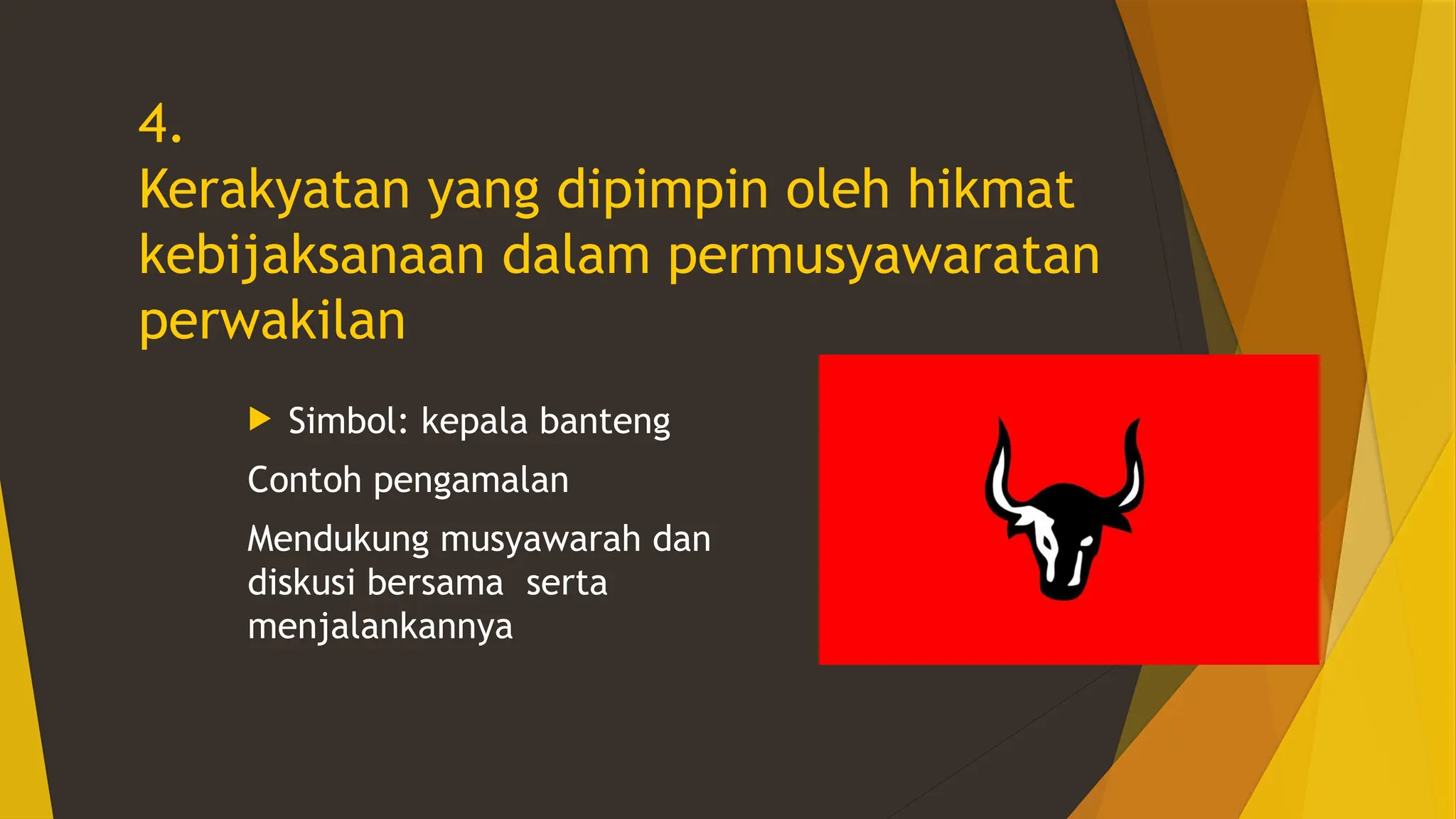 4.
Kerakyatan yang dipimpin oleh hikmat kebijaksanaan dalam permusyawaratan perwakilan

Simbol: kepala banteng

Contoh pengamalan

Mendukung musyawarah dan diskusi bersama serta menjalankannya